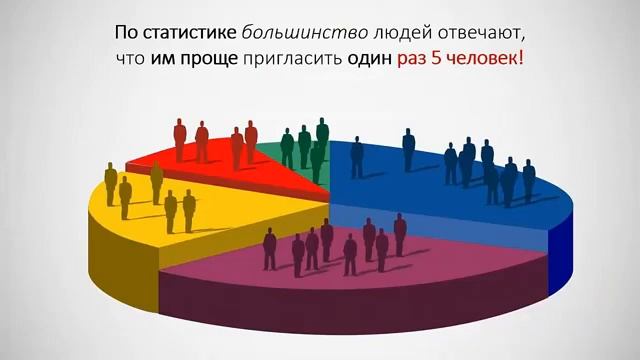 По статистике большинство людей отвечают, что им проще пригласить один раз 5 человек!